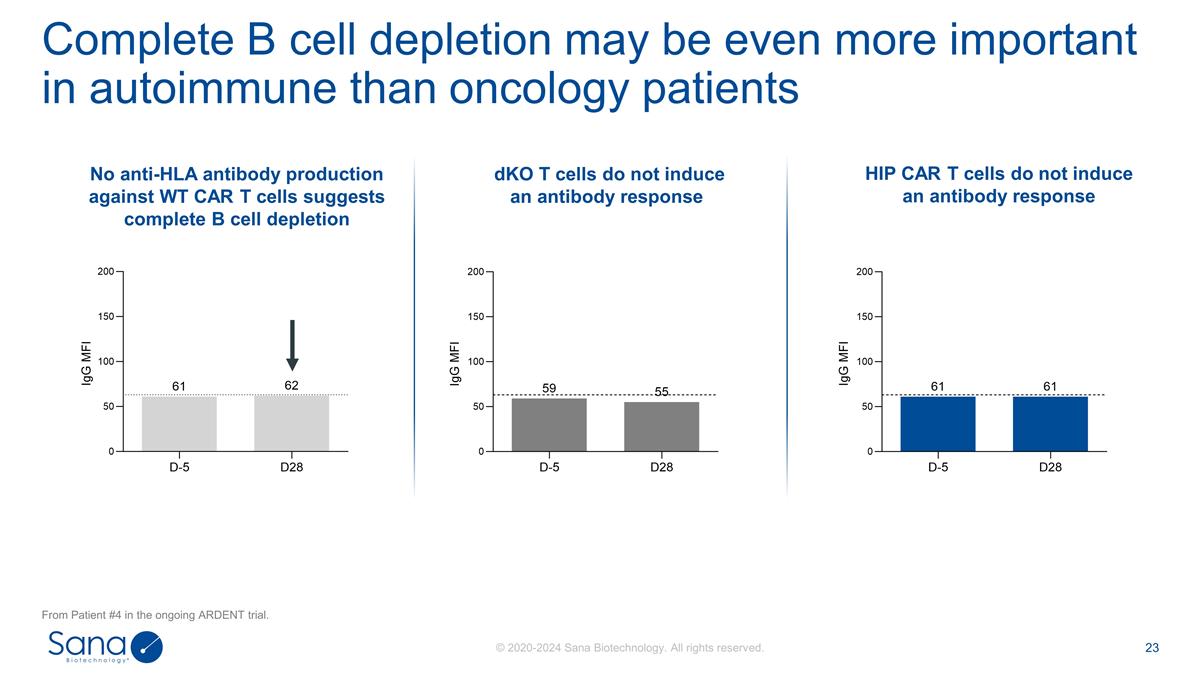 Complete B cell depletion may be even more important in autoimmune than oncology patients

No anti-HLA antibody production against WT CAR T cells suggests complete B cell depletion

IgG MFI
200
150
100
50
0
61
62
D-5
D28

dKO T cells do not induce an antibody response

IgG MFI
200
150
100
50
0
59
55
D-5
D28

HIP CAR T cells do not induce an antibody response

IgG MFI
200
150
100
50
0
61
61
D-5
D28

From Patient #4 in the ongoing ARDENT trial.

Sana Biotechnology

© 2020-2024 Sana Biotechnology. All rights reserved.

23